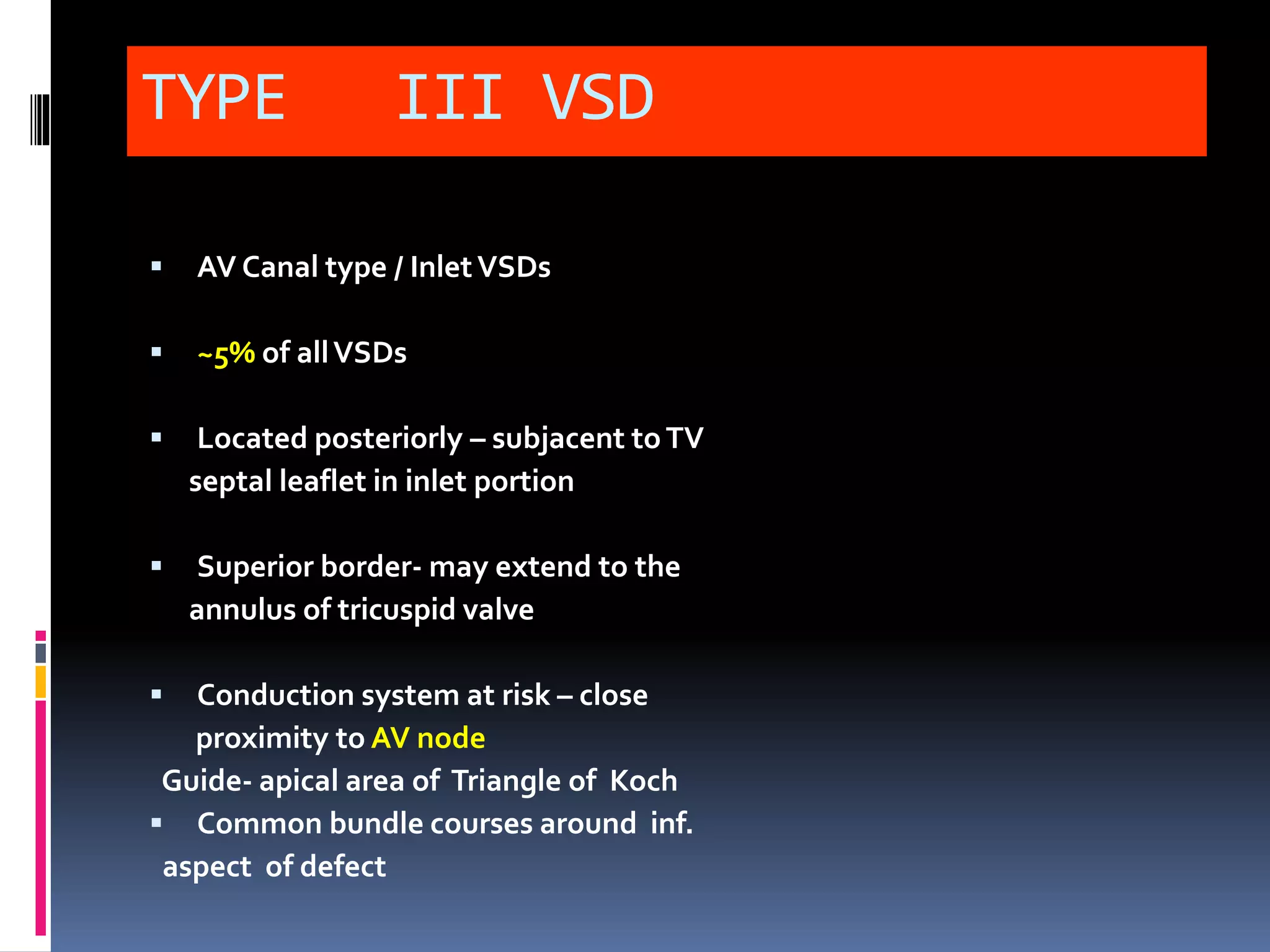 TYPE III VSD

▪ AV Canal type / Inlet VSDs

▪ ~5% of all VSDs

▪ Located posteriorly – subjacent to TV septal leaflet in inlet portion

▪ Superior border- may extend to the annulus of tricuspid valve

▪ Conduction system at risk – close proximity to AV node
Guide- apical area of Triangle of Koch
▪ Common bundle courses around inf. aspect of defect